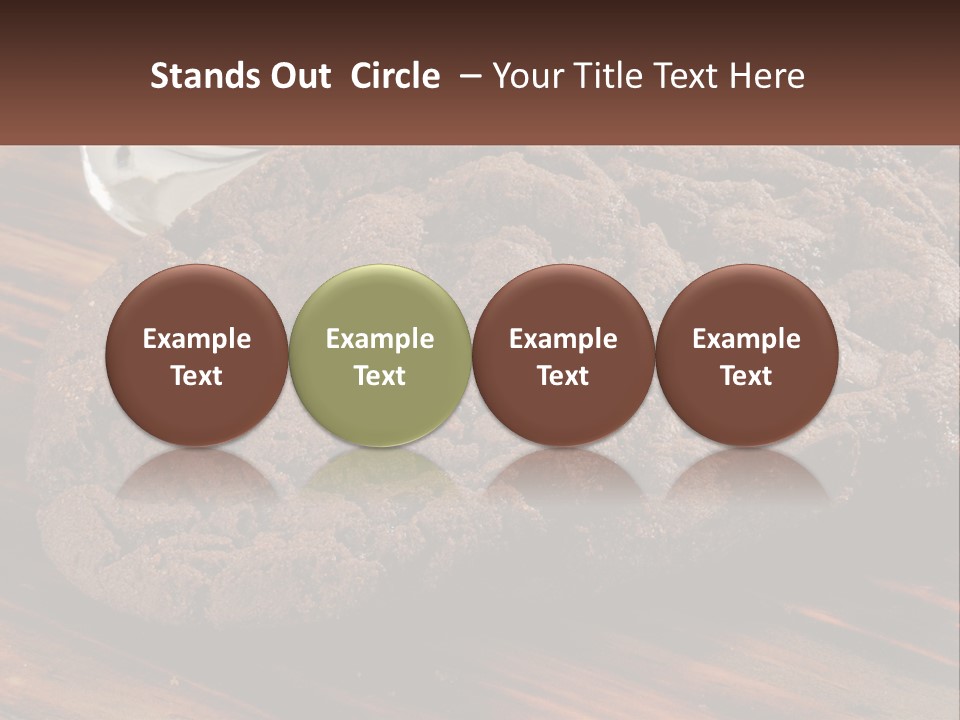 Stands Out Circle – Your Title Text Here

Example Text

Example Text

Example Text

Example Text